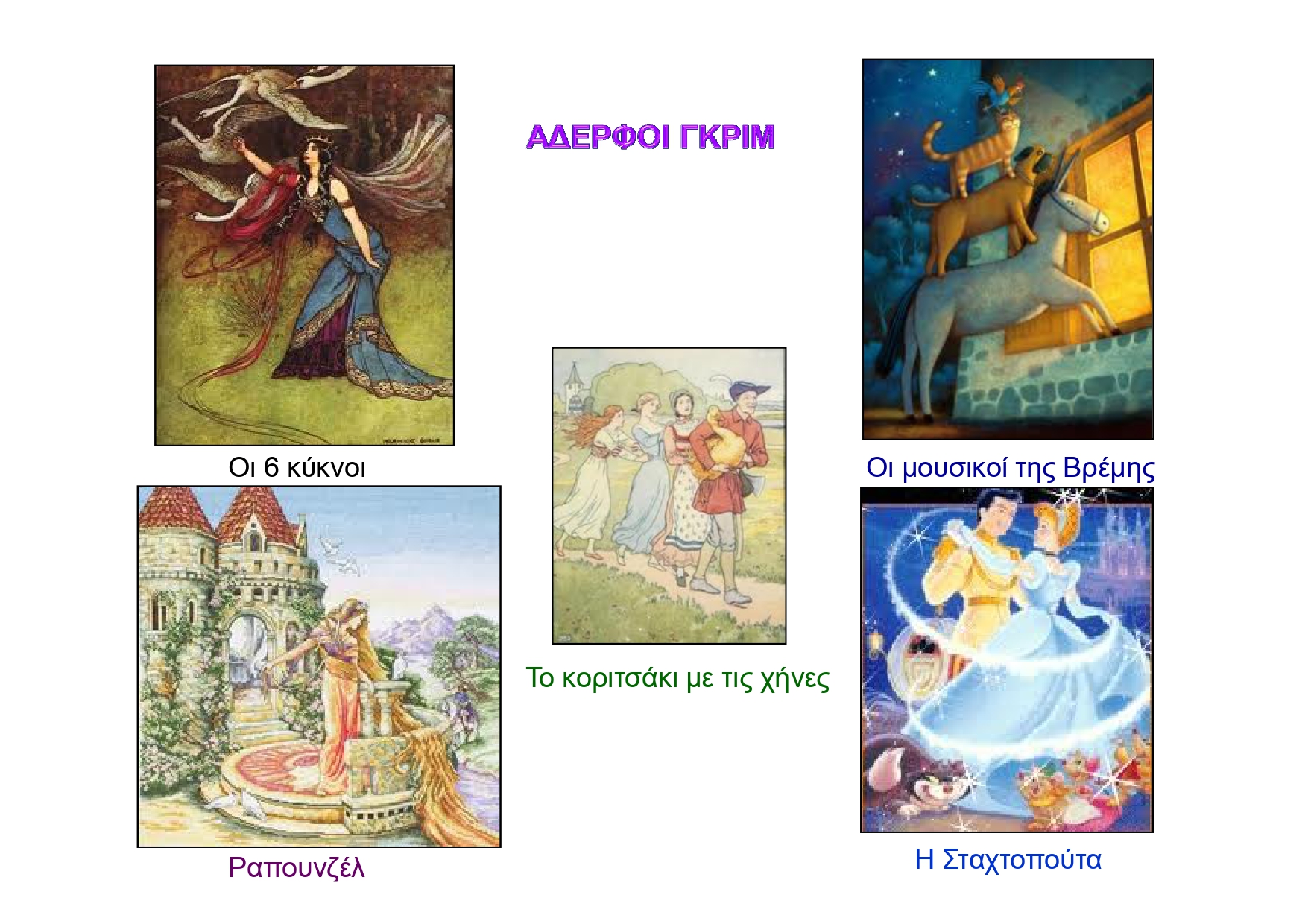 ΑΔΕΡΦΟΙ ΓΚΡΙΜ

Οι 6 κύκνοι

Οι μουσικοί της Βρέμης

Το κοριτσάκι με τις χήνες

Ραπουνζέλ

Η Σταχτοπούτα